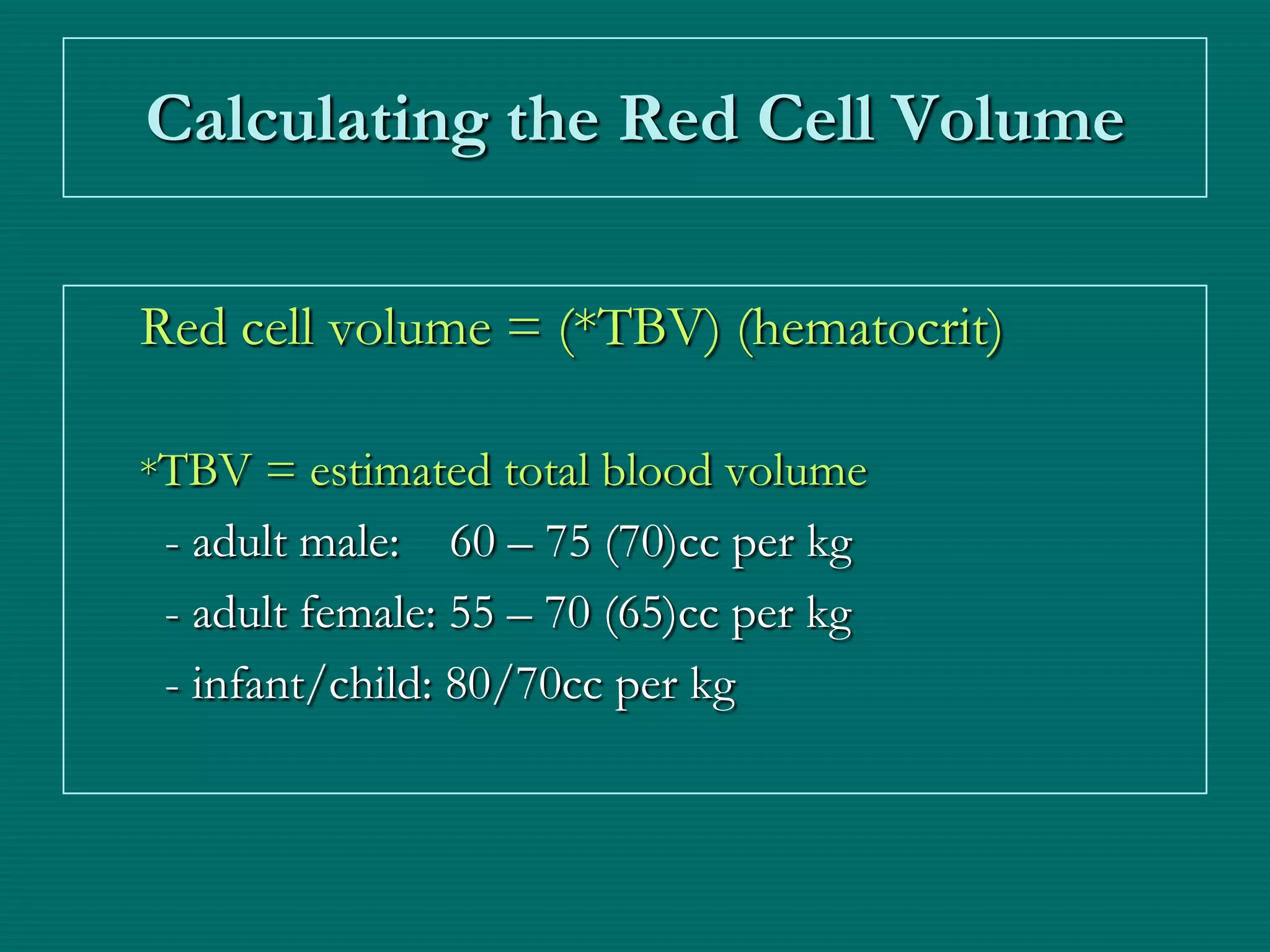 Calculating the Red Cell Volume

Red cell volume = (*TBV) (hematocrit)

*TBV = estimated total blood volume
- adult male: 60 – 75 (70)cc per kg
- adult female: 55 – 70 (65)cc per kg
- infant/child: 80/70cc per kg